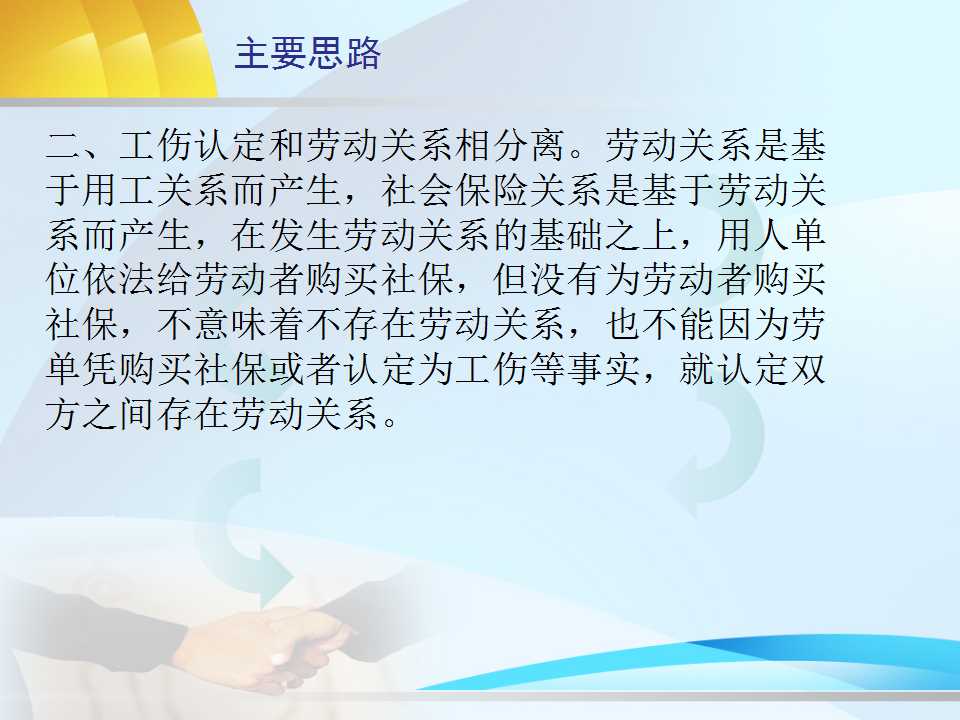 主要思路

二、工伤认定和劳动关系相分离。劳动关系是基于用工关系而产生，社会保险关系是基于劳动关系而产生，在发生劳动关系的基础之上，用人单位依法给劳动者购买社保，但没有为劳动者购买社保，不意味着不存在劳动关系，也不能因为劳单凭购买社保或者认定为工伤等事实，就认定双方之间存在劳动关系。